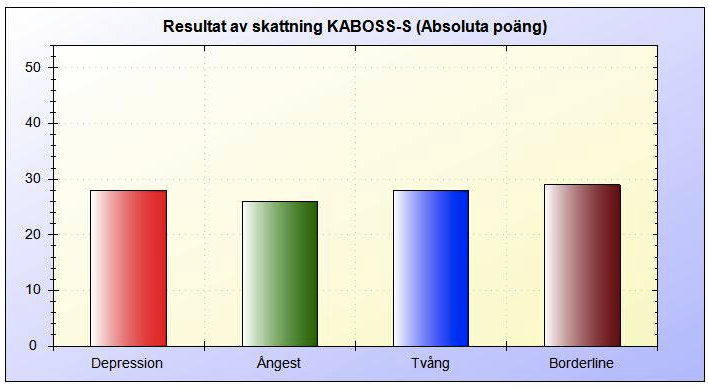 Resultat av skattning KABOSS-S (Absoluta poäng)

50
40
30
20
10
0

Depression
Ångest
Tvång
Borderline